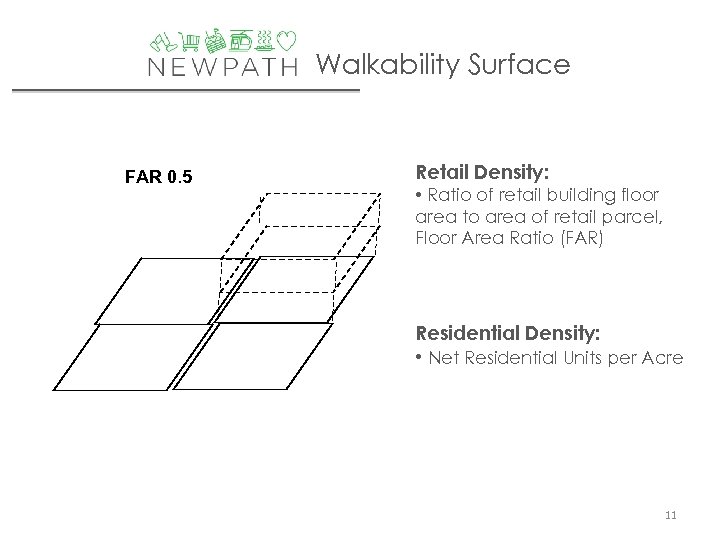 NEWPATH Walkability Surface

FAR 0.5

Retail Density:
• Ratio of retail building floor area to area of retail parcel, Floor Area Ratio (FAR)

Residential Density:
• Net Residential Units per Acre

11